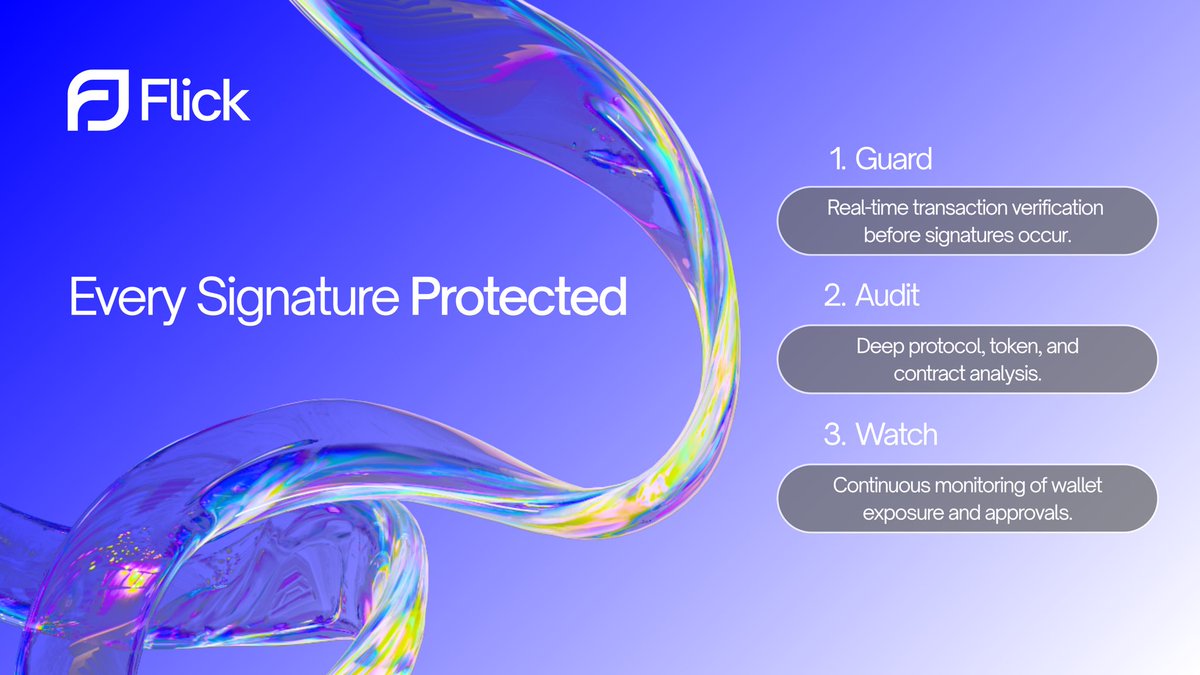 Flick

Every Signature Protected

1. Guard

Real-time transaction verification before signatures occur.

2. Audit

Deep protocol, token, and contract analysis.

3. Watch

Continuous monitoring of wallet exposure and approvals.